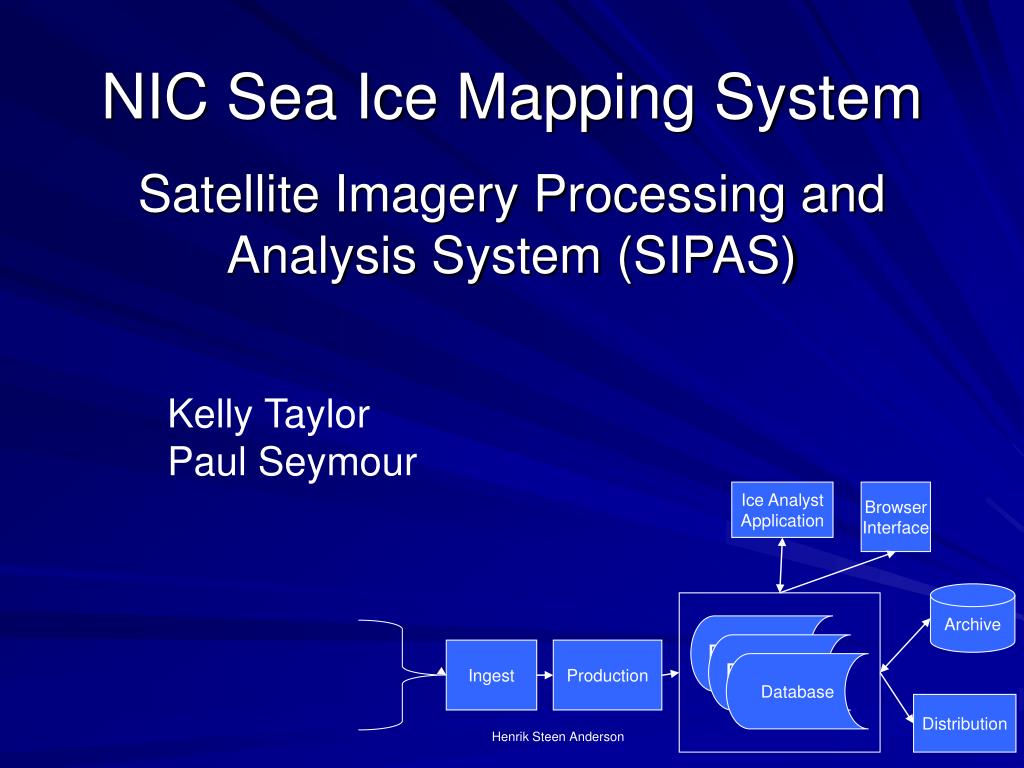 NIC Sea Ice Mapping System

Satellite Imagery Processing and Analysis System (SIPAS)

Kelly Taylor
Paul Seymour

Ice Analyst Application

Browser Interface

Archive

Ingest

Production

Database

Distribution

Henrik Steen Anderson